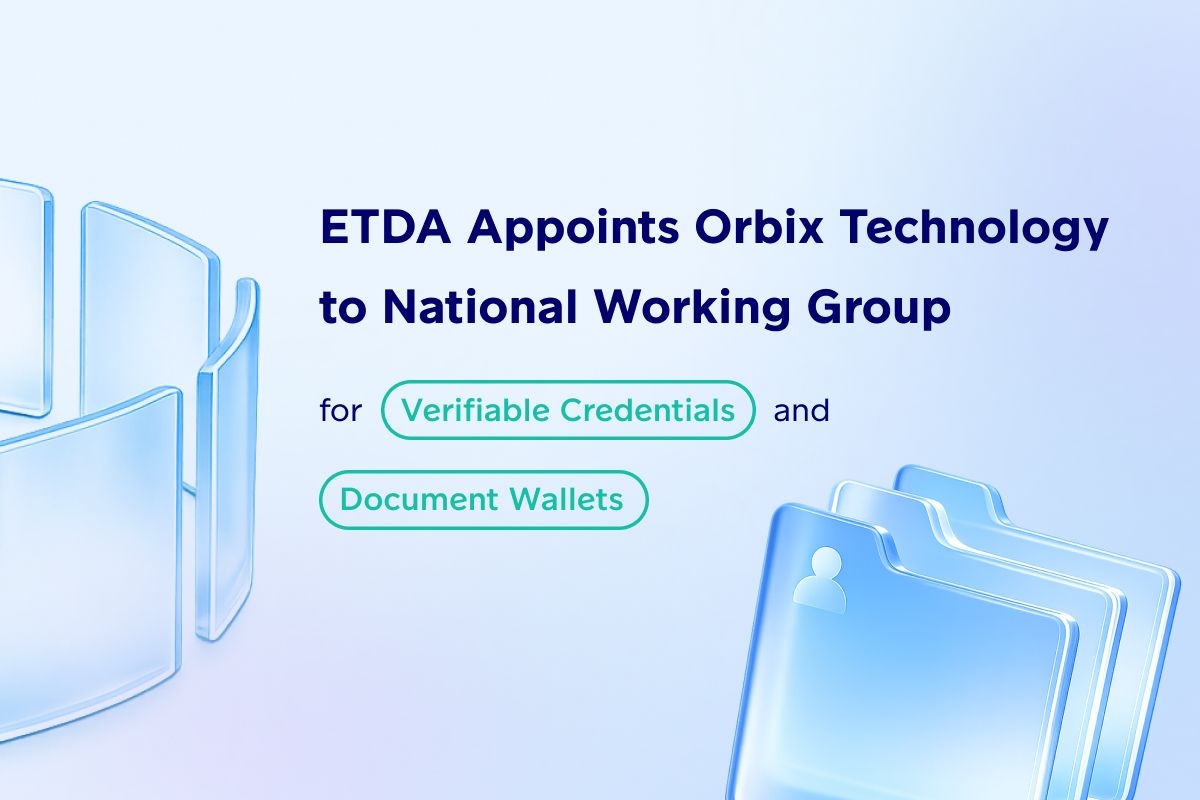 ETDA Appoints Orbix Technology to National Working Group

for Verifiable Credentials and Document Wallets